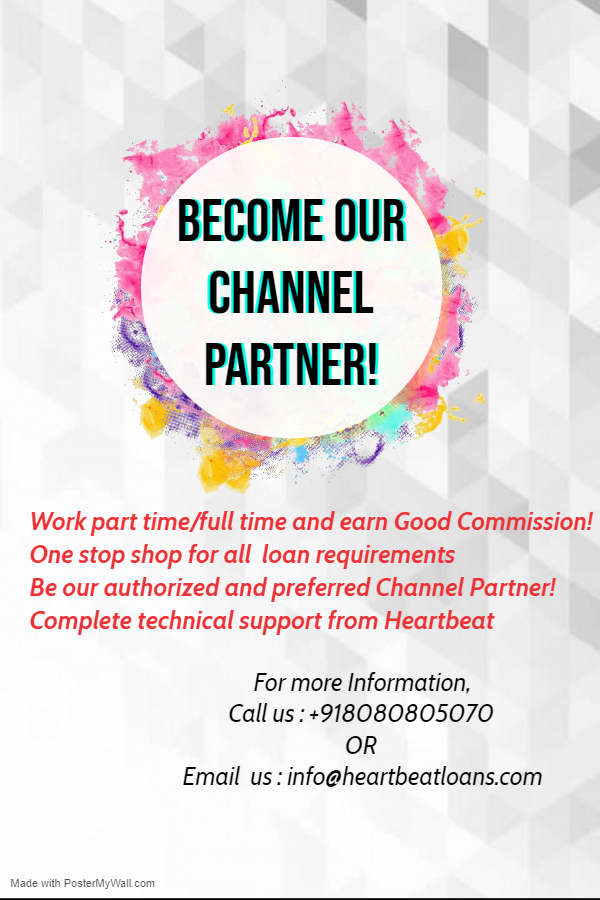 BECOME OUR CHANNEL PARTNER!

Work part time/full time and earn Good Commission!
One stop shop for all loan requirements
Be our authorized and preferred Channel Partner!
Complete technical support from Heartbeat

For more Information,
Call us : +918080805070
OR
Email us : info@heartbeatloans.com

Made with PosterMyWall.com